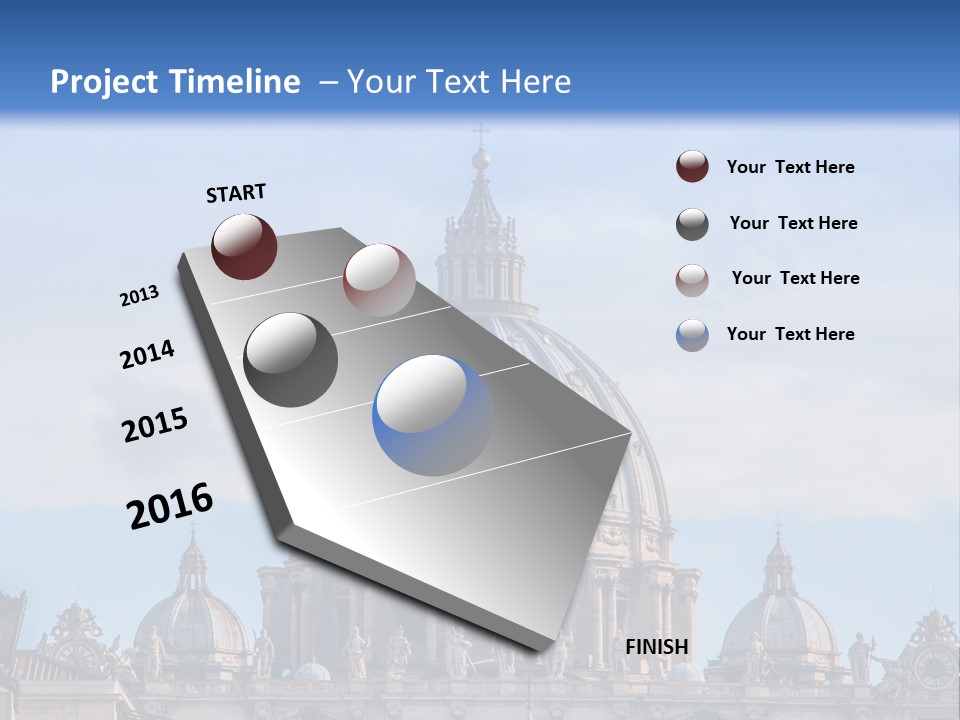 Project Timeline – Your Text Here

START

2013

2014

2015

2016

FINISH

Your Text Here

Your Text Here

Your Text Here

Your Text Here